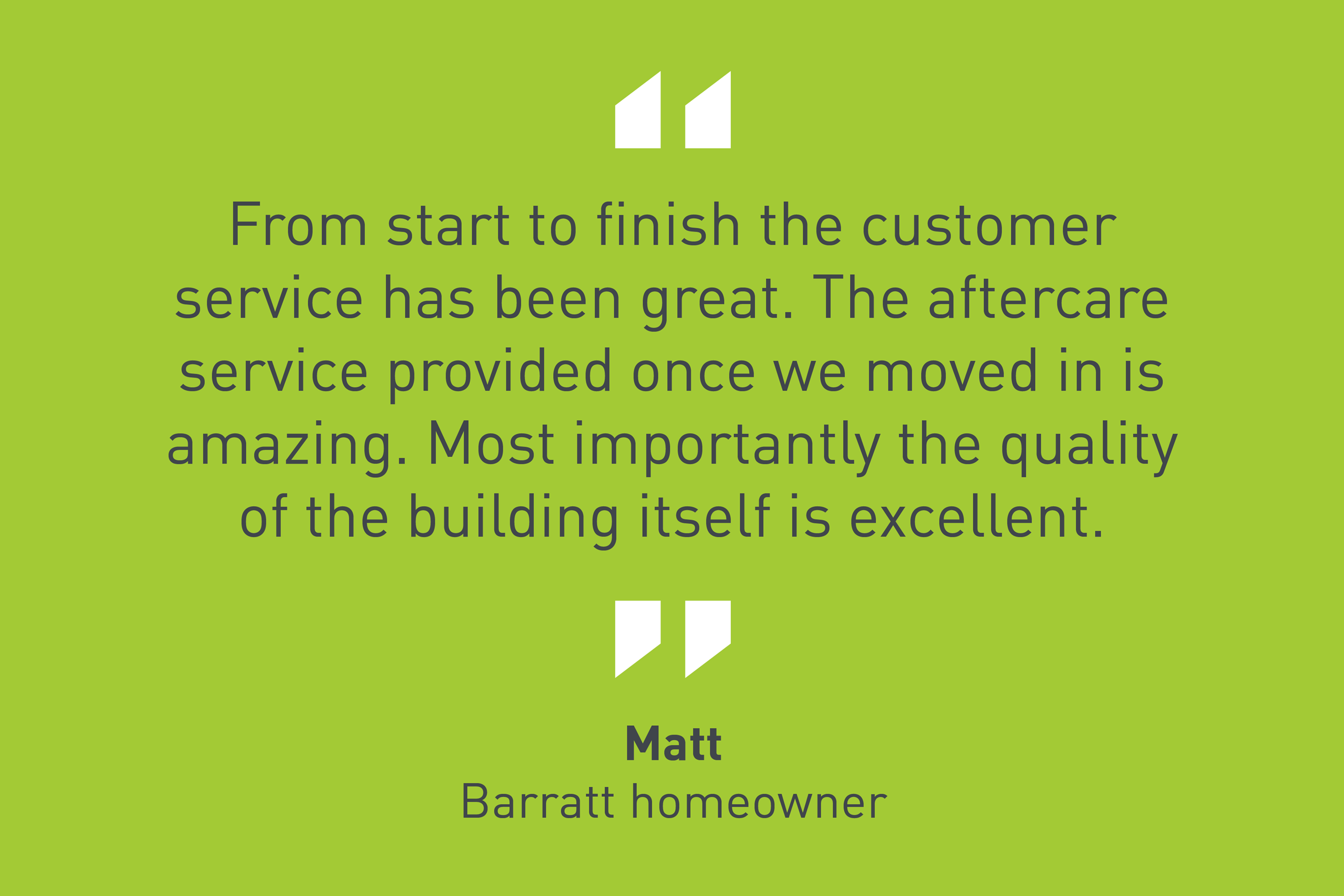 “

From start to finish the customer service has been great. The aftercare service provided once we moved in is amazing. Most importantly the quality of the building itself is excellent.

”

Matt
Barratt homeowner